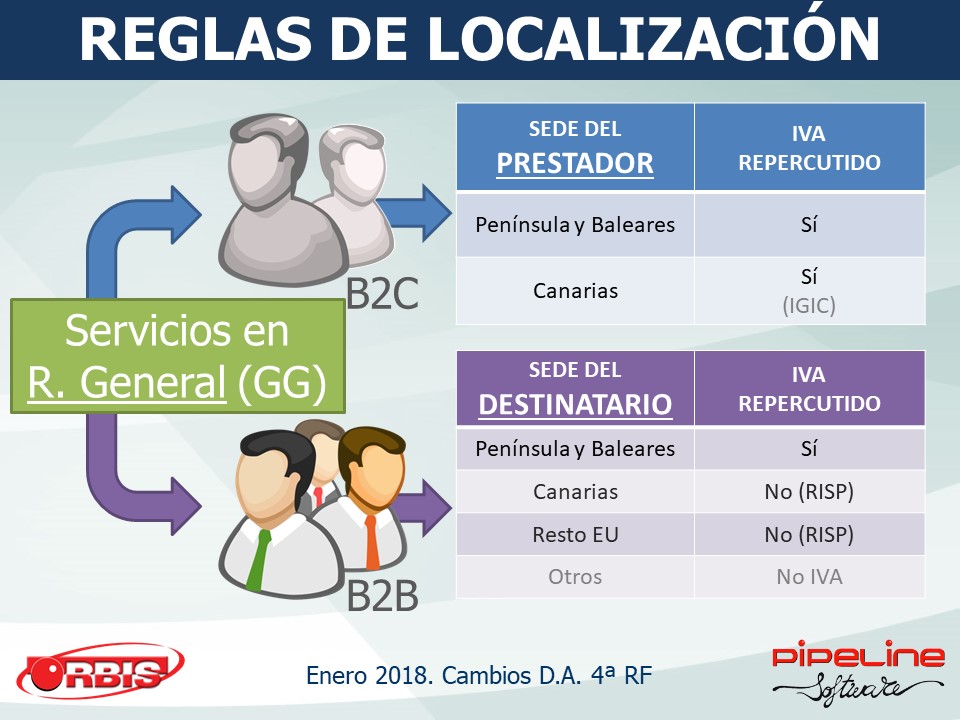 REGLAS DE LOCALIZACIÓN

Servicios en R. General (GG)

B2C

| SEDE DEL PRESTADOR | IVA REPERCUTIDO |
|---|---|
| Península y Baleares | Sí |
| Canarias | Sí (IGIC) |

B2B

| SEDE DEL DESTINATARIO | IVA REPERCUTIDO |
|---|---|
| Península y Baleares | Sí |
| Canarias | No (RISP) |
| Resto EU | No (RISP) |
| Otros | No IVA |

ORBIS

Enero 2018. Cambios D.A. 4ª RF

PIPELINE Software